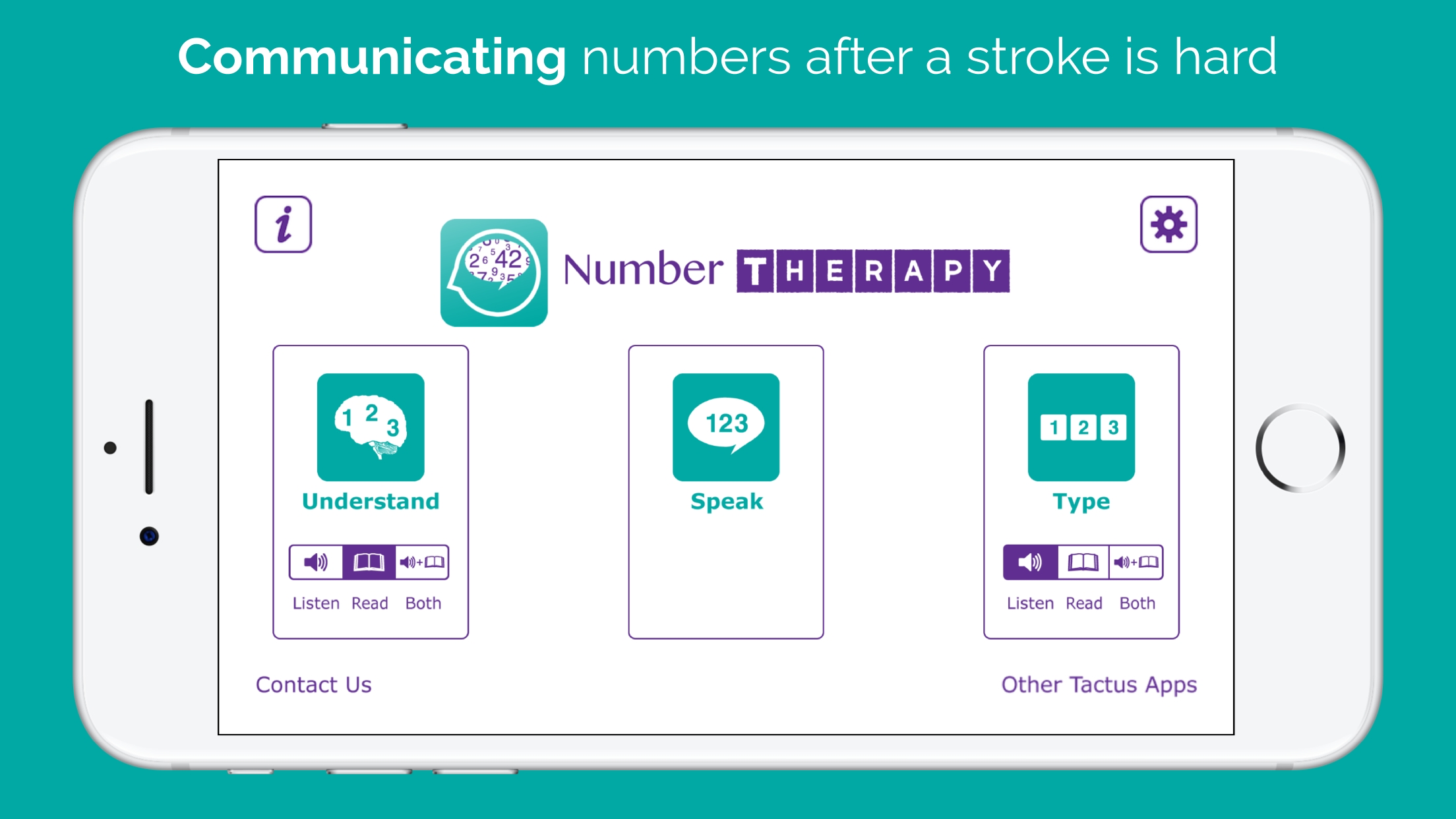 Communicating numbers after a stroke is hard

i

Number THERAPY

1 2 3
Understand
Listen Read Both

123
Speak

1 2 3
Type
Listen Read Both

Contact Us

Other Tactus Apps